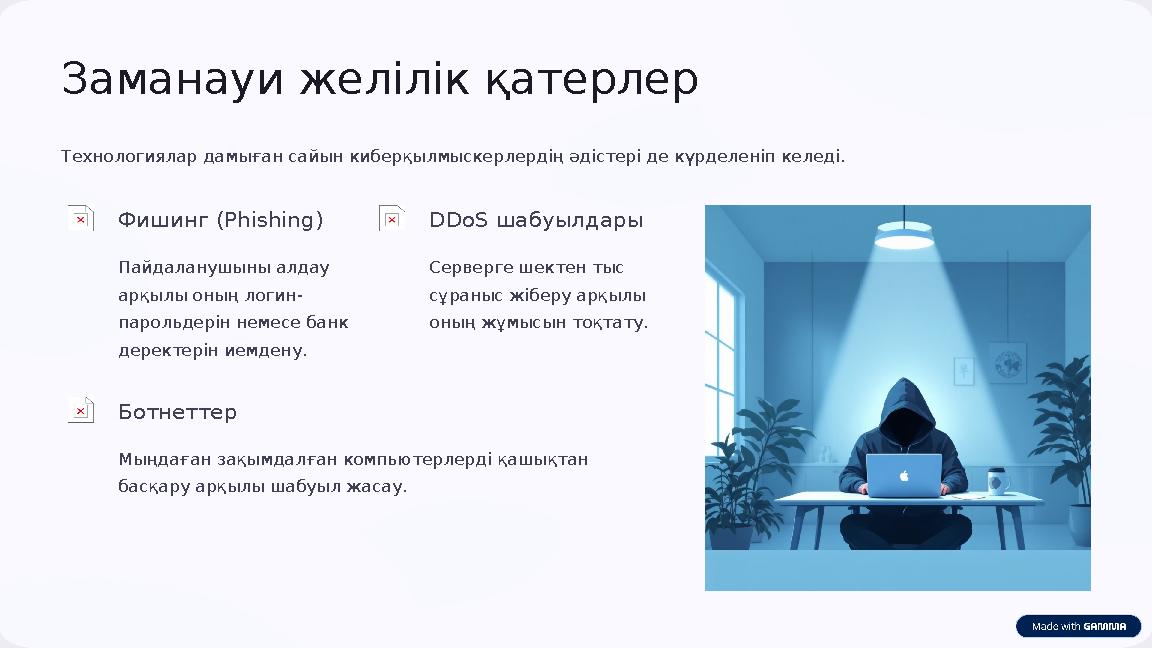 Заманауи желілік қатерлер

Технологиялар дамыған сайын киберқылмыскерлердің әдістері де күрделеніп келеді.

Фишинг (Phishing)

Пайдаланушыны алдау арқылы оның логин-парольдерін немесе банк деректерін иемдену.

DDoS шабуылдары

Серверге шектен тыс сұраныс жіберу арқылы оның жұмысын тоқтату.

Ботнеттер

Мыңдаған зақымдалған компьютерлерді қашықтан басқару арқылы шабуыл жасау.

Made with GAMMA